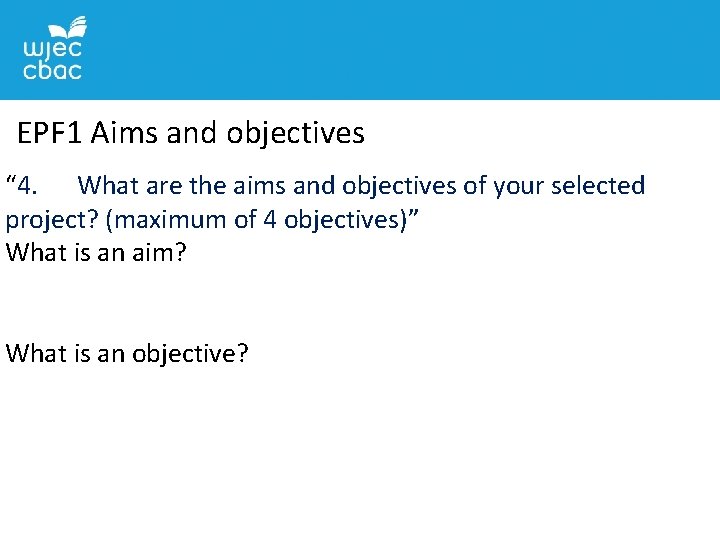 wjec
cbac

EPF1 Aims and objectives

“4. What are the aims and objectives of your selected project? (maximum of 4 objectives)”

What is an aim?

What is an objective?